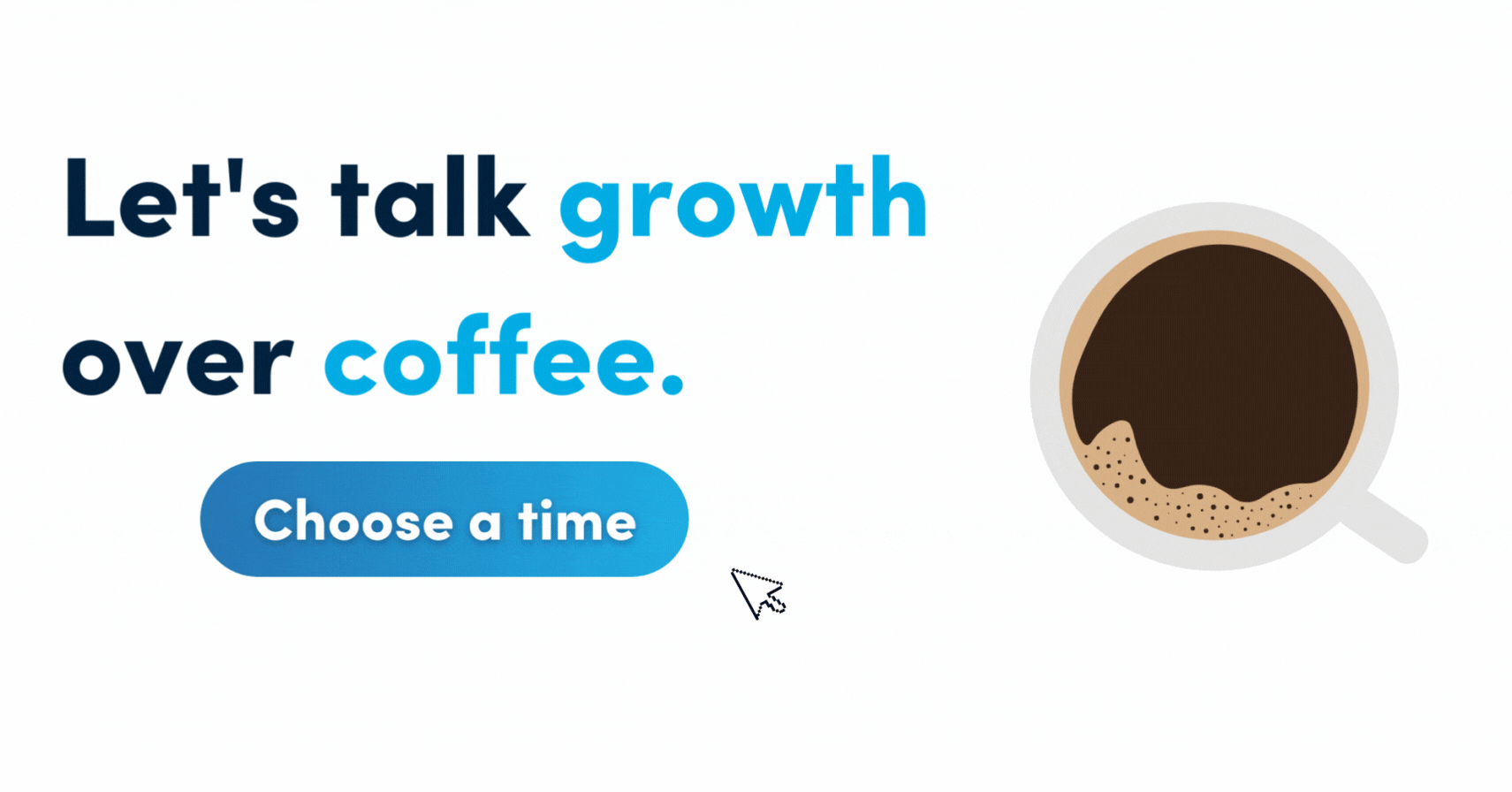 Let's talk growth over coffee.

Choose a time